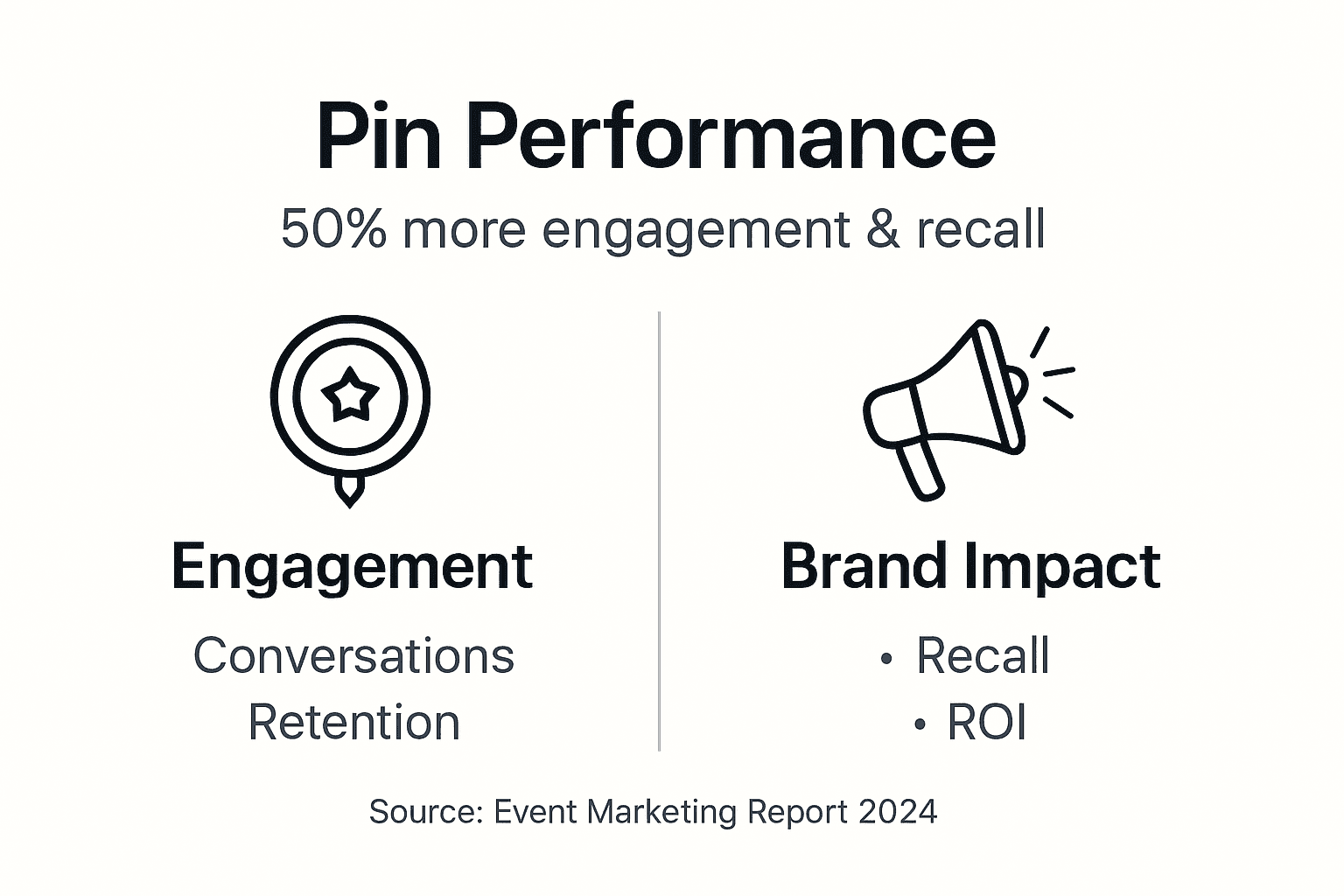 Pin Performance

50% more engagement & recall

Engagement

Conversations
Retention

Brand Impact

• Recall
• ROI

Source: Event Marketing Report 2024